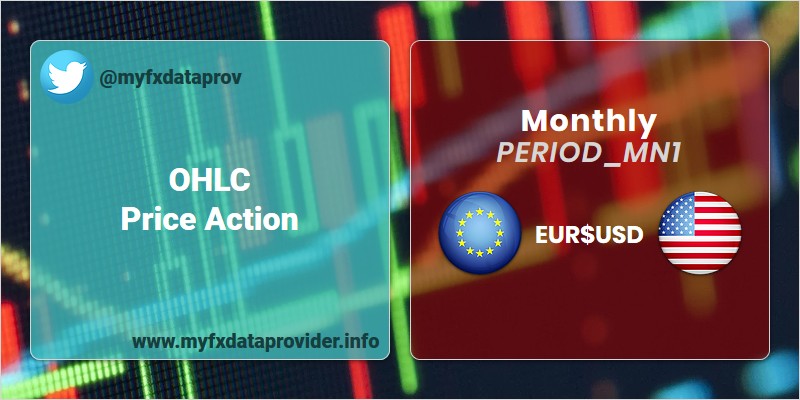 @myfxdataprov

OHLC
Price Action

www.myfxdataprovider.info

Monthly
PERIOD_MN1

EUR$USD